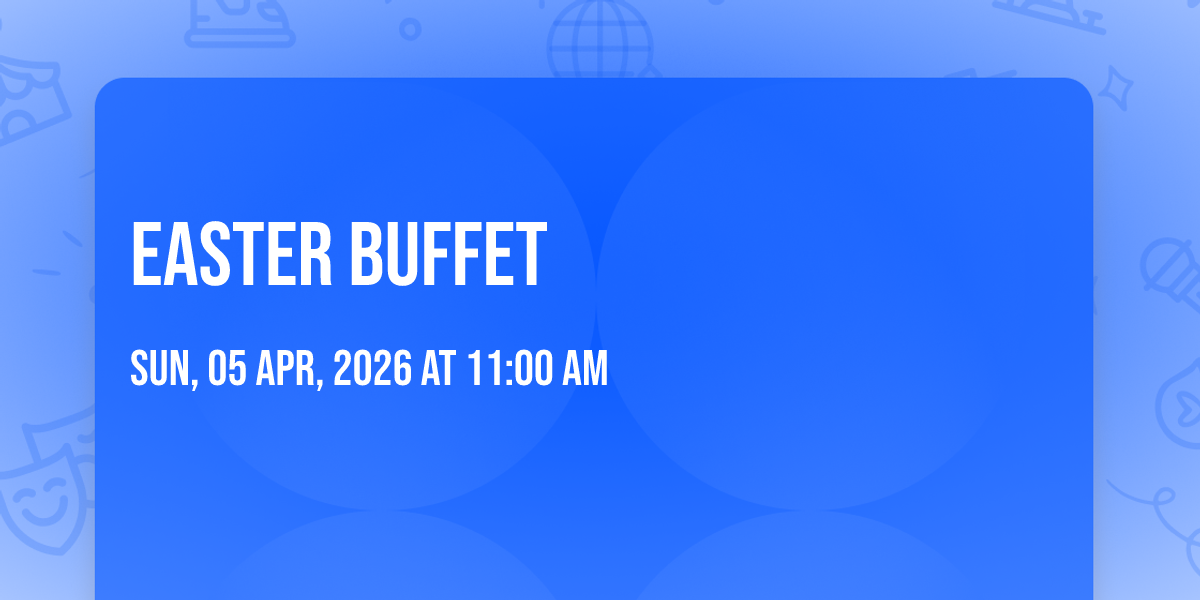 EASTER BUFFET

SUN, 05 APR, 2026 AT 11:00 AM